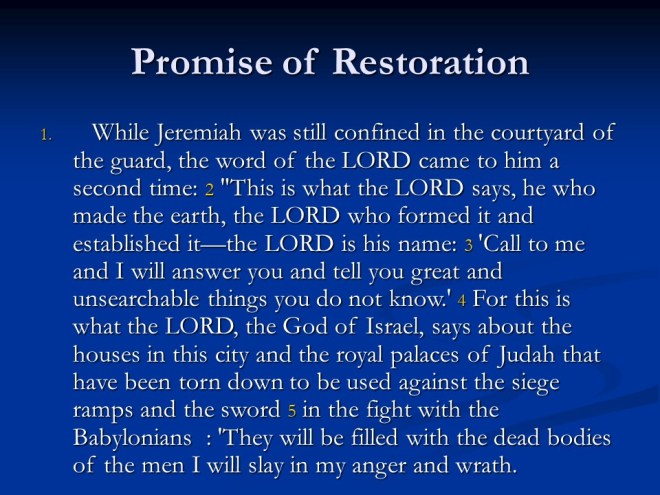 Promise of Restoration

1. While Jeremiah was still confined in the courtyard of the guard, the word of the LORD came to him a second time: 2 "This is what the LORD says, he who made the earth, the LORD who formed it and established it—the LORD is his name: 3 'Call to me and I will answer you and tell you great and unsearchable things you do not know.' 4 For this is what the LORD, the God of Israel, says about the houses in this city and the royal palaces of Judah that have been torn down to be used against the siege ramps and the sword 5 in the fight with the Babylonians : 'They will be filled with the dead bodies of the men I will slay in my anger and wrath.